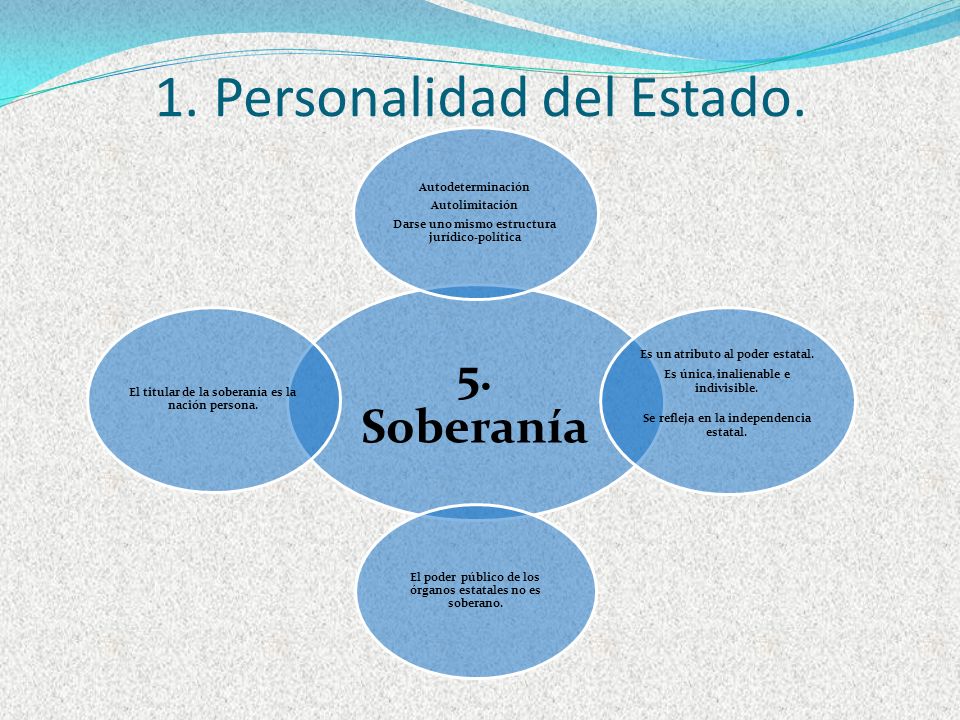 1. Personalidad del Estado.

Autodeterminación
Autolimitación
Darse uno mismo estructura jurídico-política

El titular de la soberanía es la nación persona.

5. Soberanía

Es un atributo al poder estatal.
Es única, inalienable e indivisible.

Se refleja en la independencia estatal.

El poder público de los órganos estatales no es soberano.